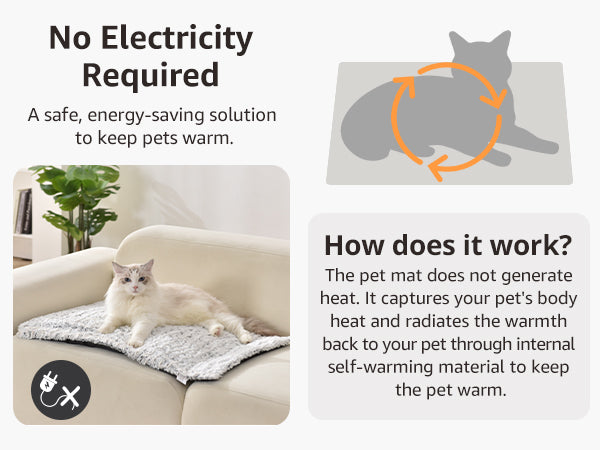 No Electricity Required

A safe, energy-saving solution to keep pets warm.

How does it work?

The pet mat does not generate heat. It captures your pet's body heat and radiates the warmth back to your pet through internal self-warming material to keep the pet warm.